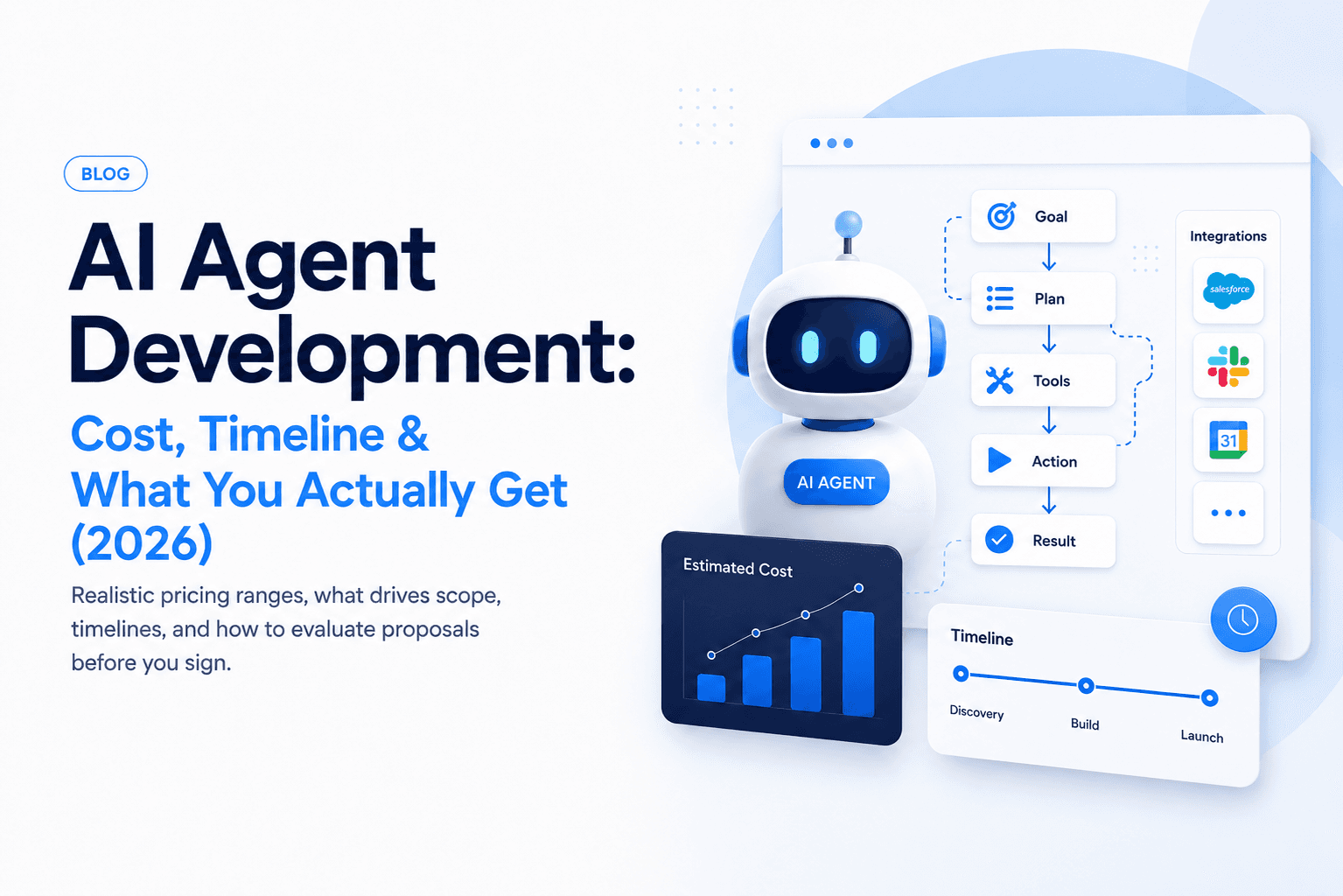 BLOG

AI Agent Development:

Cost, Timeline & What You Actually Get (2026)

Realistic pricing ranges, what drives scope, timelines, and how to evaluate proposals before you sign.

AI AGENT

Goal

Plan

Tools

Action

Result

Integrations

salesforce

31

Estimated Cost

Timeline

Discovery

Build

Launch